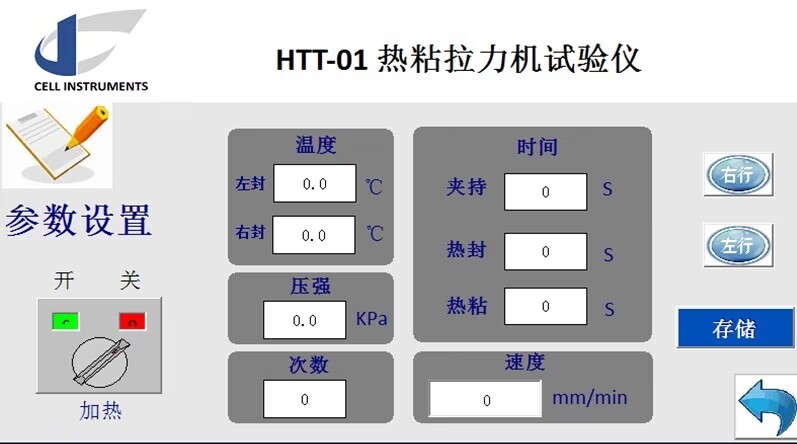 CELL INSTRUMENTS

HTT-01 热粘拉力机试验仪

参数设置

开 关

加热

温度

左封 0.0 ℃

右封 0.0 ℃

压强

0.0 KPa

次数

0

时间

夹持 0 S

热封 0 S

热粘 0 S

速度

0 mm/min

右行

左行

存储